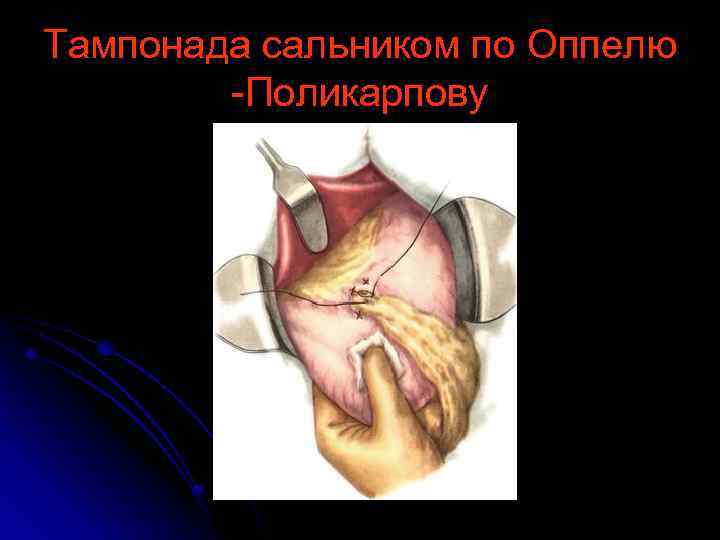 Тампонада сальником по Оппелю -Поликарпову